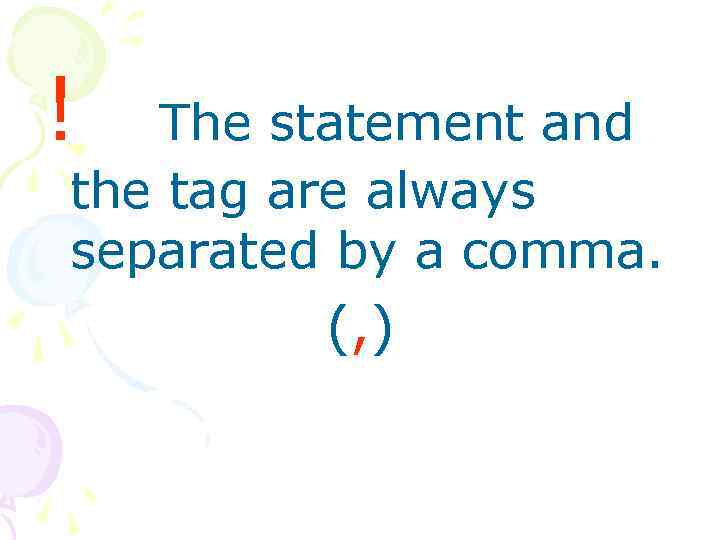 ! The statement and the tag are always separated by a comma.

(,)